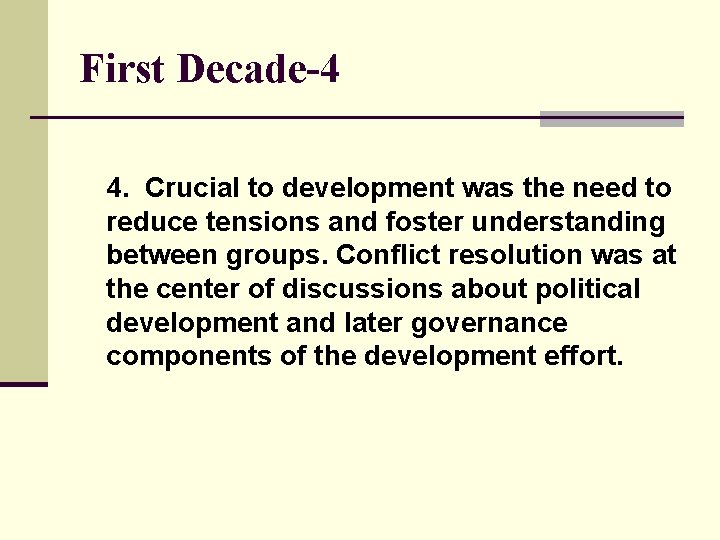 First Decade-4

4. Crucial to development was the need to reduce tensions and foster understanding between groups. Conflict resolution was at the center of discussions about political development and later governance components of the development effort.